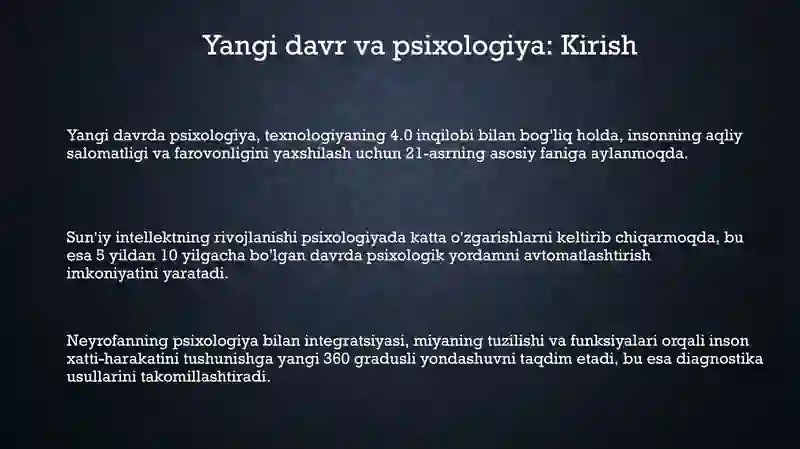 Yangi davr va psixologiya: Kirish

Yangi davrda psixologiya, texnologiyaning 4.0 inqilobi bilan bog'liq holda, insonning aqliy salomatligi va farovonligini yaxshilash uchun 21-asrning asosiy faniga aylanmoqda.

Sun'iy intellektning rivojlanishi psixologiyada katta o'zgarishlarni keltirib chiqarmoqda, bu esa 5 yildan 10 yilgacha bo'lgan davrda psixologik yordamni avtomatlashtirish imkoniyatini yaratadi.

Neyrofanning psixologiya bilan integratsiyasi, miyaning tuzilishi va funksiyalari orqali inson xatti-harakatini tushunishga yangi 360 gradusli yondashuvni taqdim etadi, bu esa diagnostika usullarini takomillashtiradi.